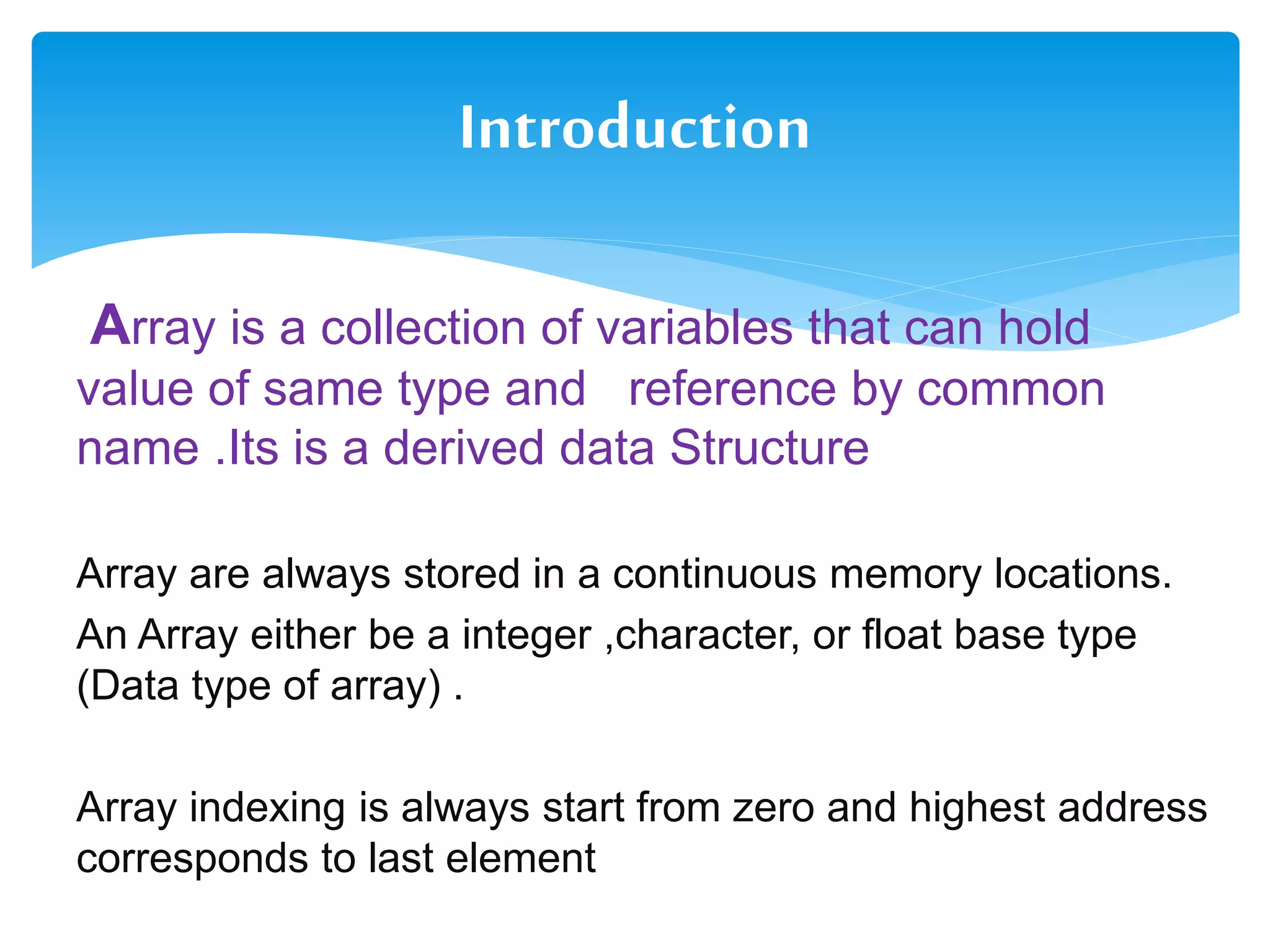 Introduction

Array is a collection of variables that can hold value of same type and reference by common name .Its is a derived data Structure

Array are always stored in a continuous memory locations.
An Array either be a integer ,character, or float base type (Data type of array) .

Array indexing is always start from zero and highest address corresponds to last element